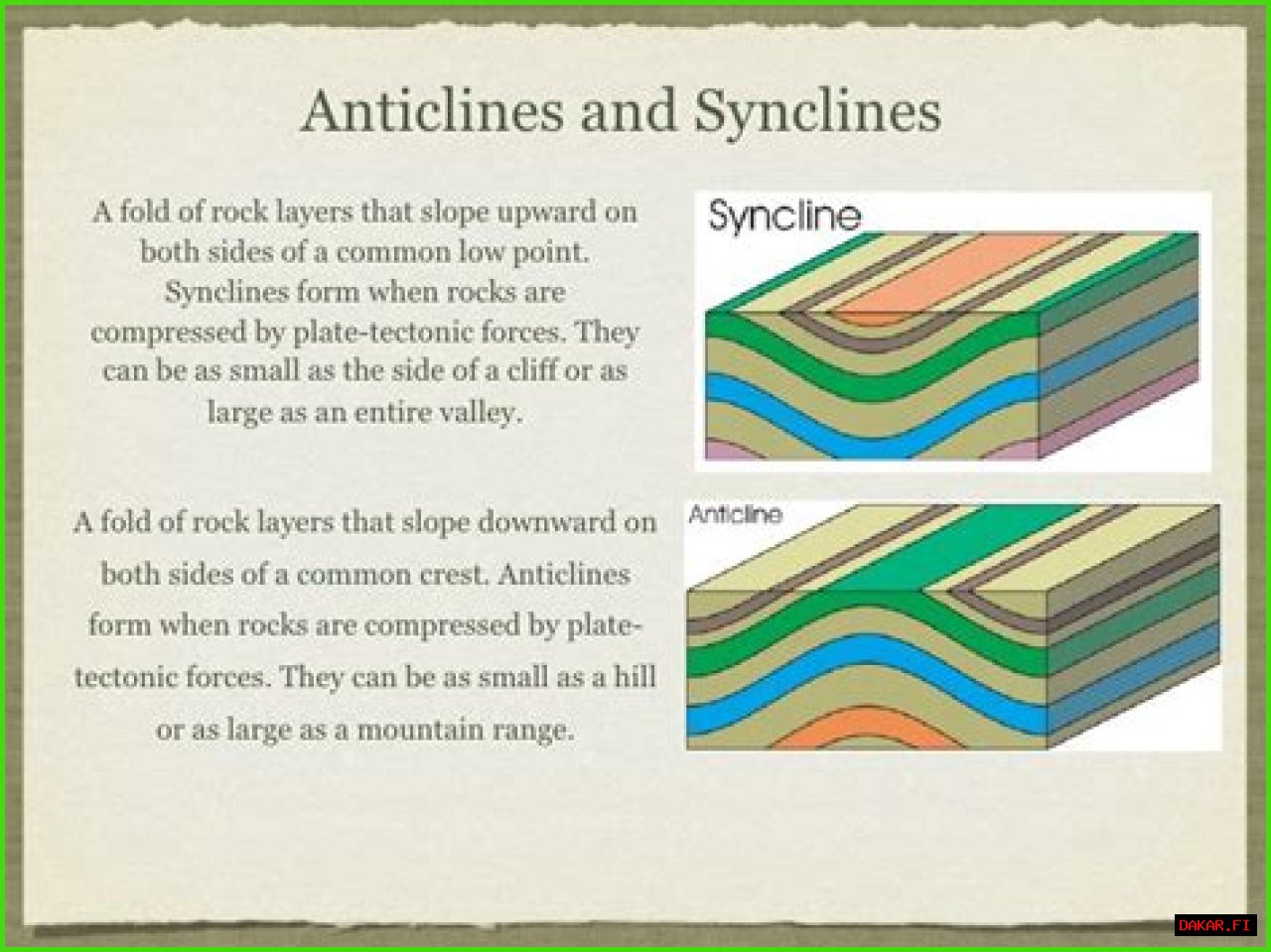 Anticlines and Synclines

A fold of rock layers that slope upward on both sides of a common low point. Synclines form when rocks are compressed by plate-tectonic forces. They can be as small as the side of a cliff or as large as an entire valley.

Syncline

A fold of rock layers that slope downward on both sides of a common crest. Anticlines form when rocks are compressed by plate-tectonic forces. They can be as small as a hill or as large as a mountain range.

Anticline

DAKAR.FI